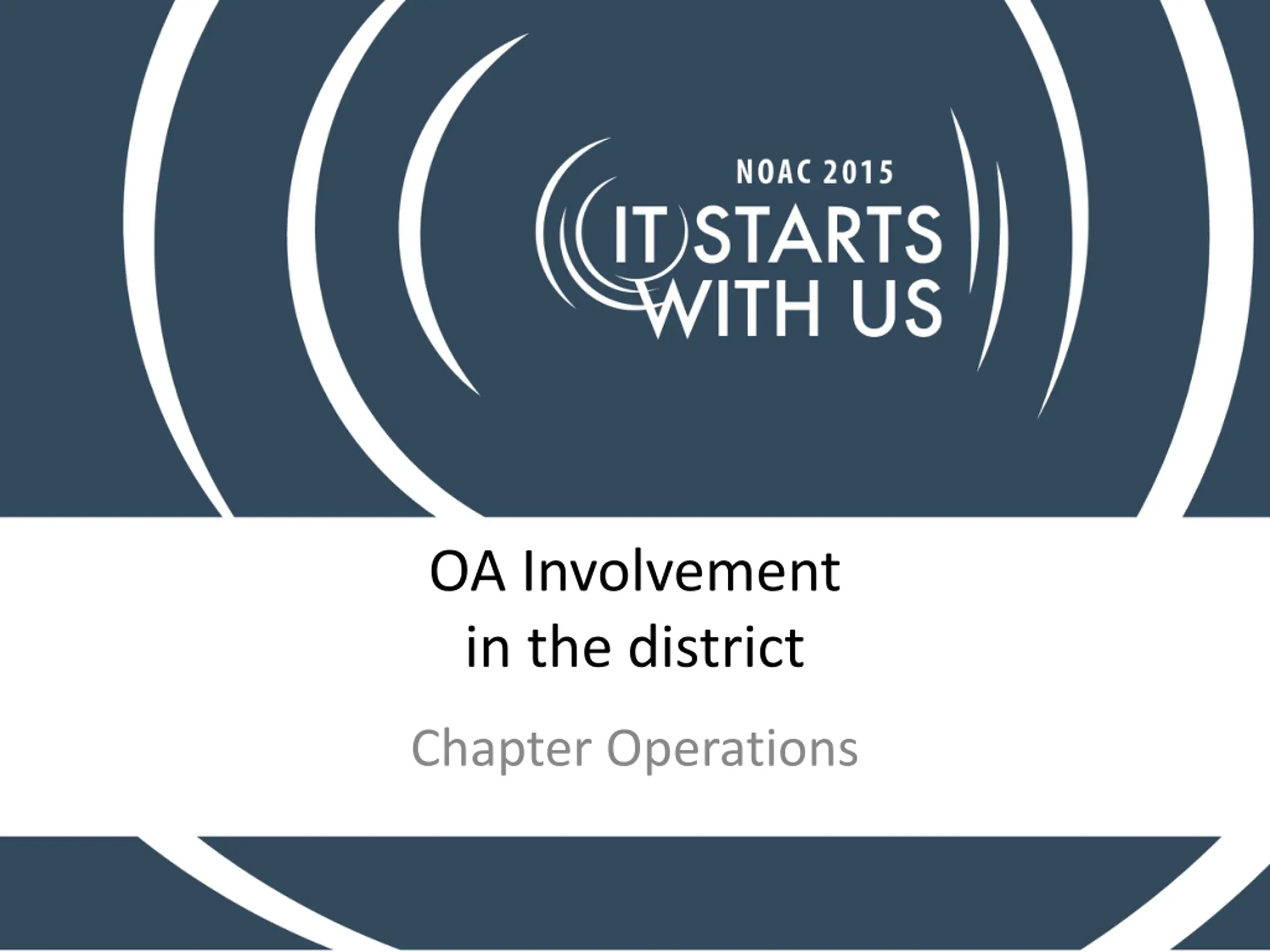 NOAC 2015
IT STARTS WITH US

OA Involvement in the district

Chapter Operations